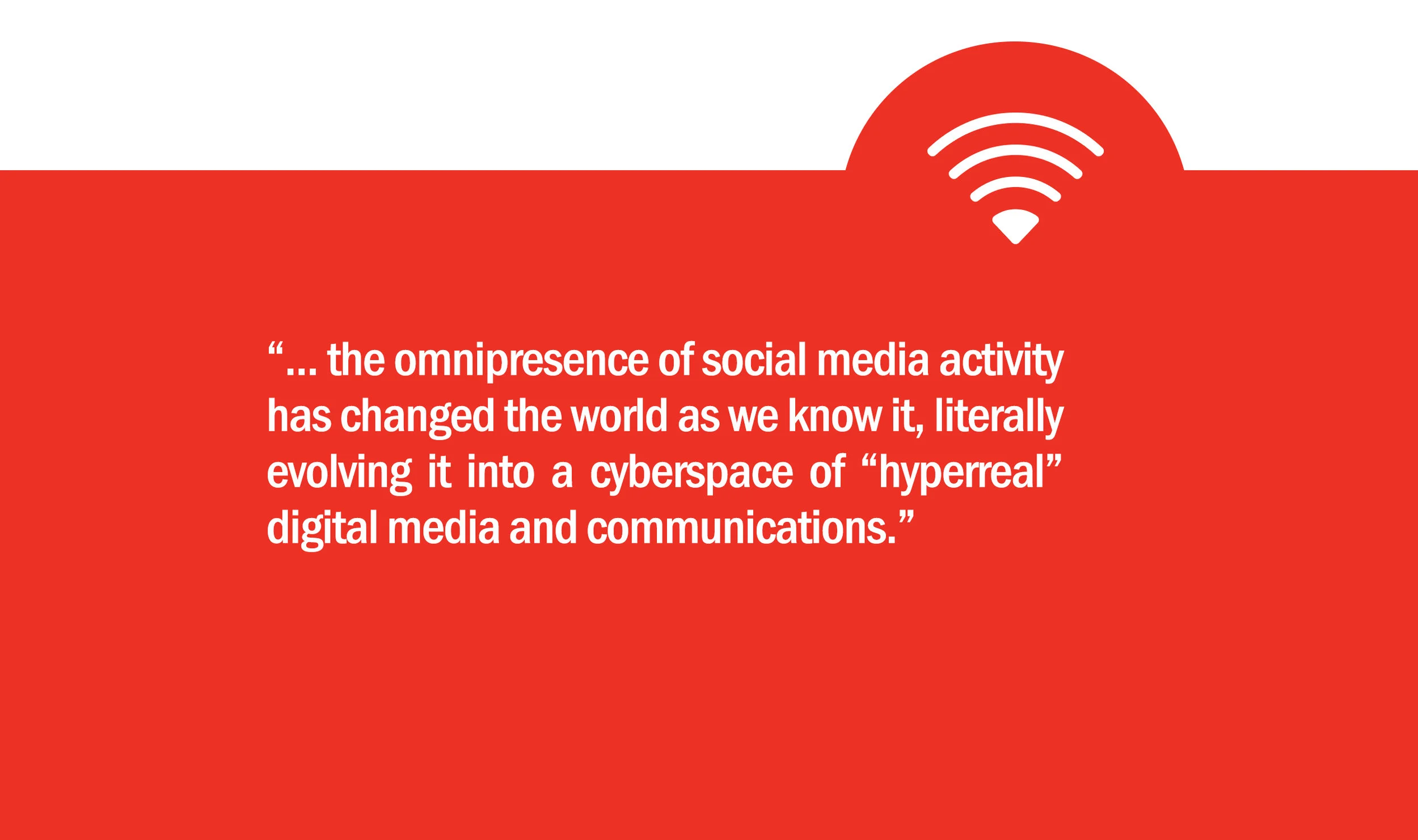 “… the omnipresence of social media activity has changed the world as we know it, literally evolving it into a cyberspace of “hyperreal” digital media and communications.”